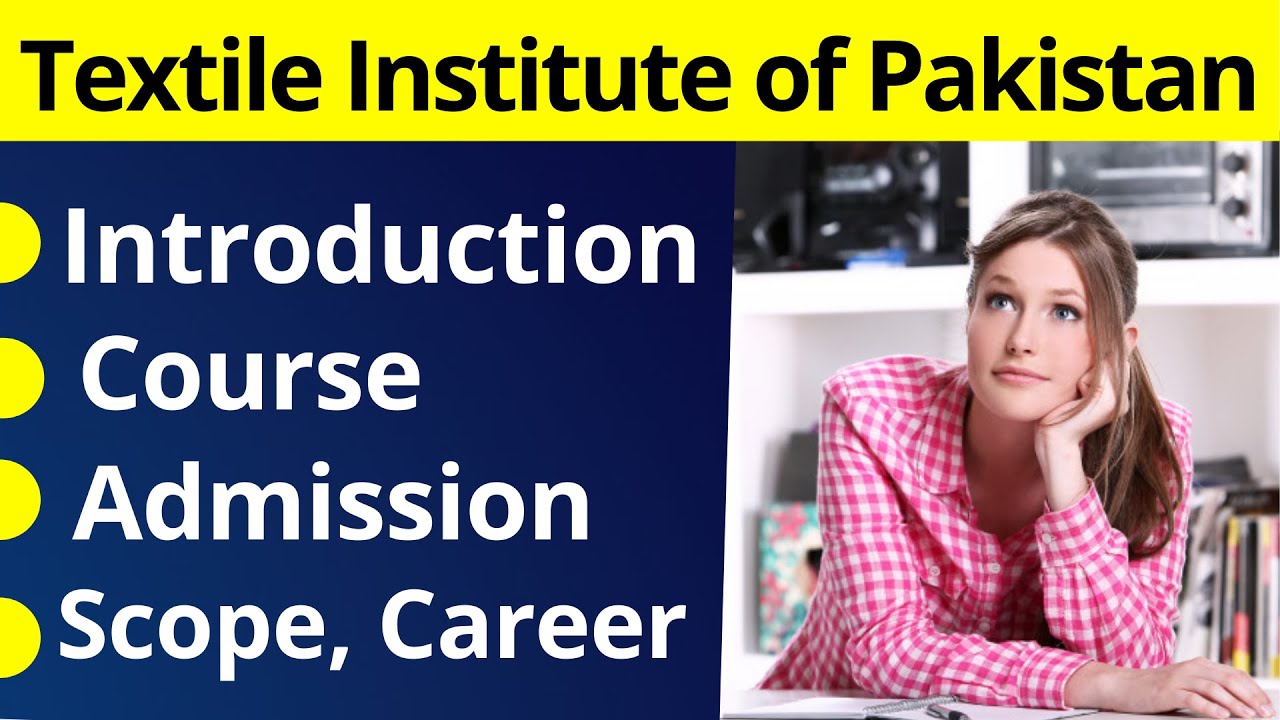 Textile Institute of Pakistan

Introduction
Course
Admission
Scope, Career